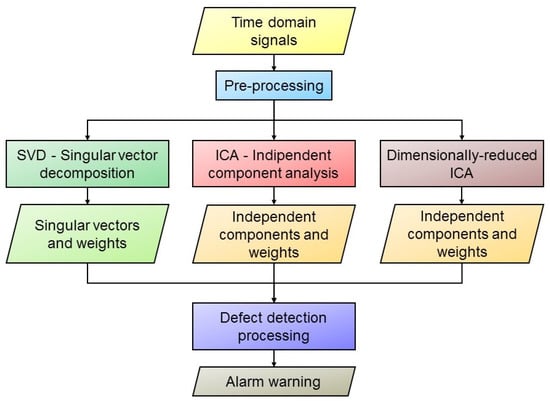 Time domain signals

Pre-processing

SVD - Singular vector decomposition

ICA - Indipendent component analysis

Dimensionally-reduced ICA

Singular vectors and weights

Independent components and weights

Independent components and weights

Defect detection processing

Alarm warning